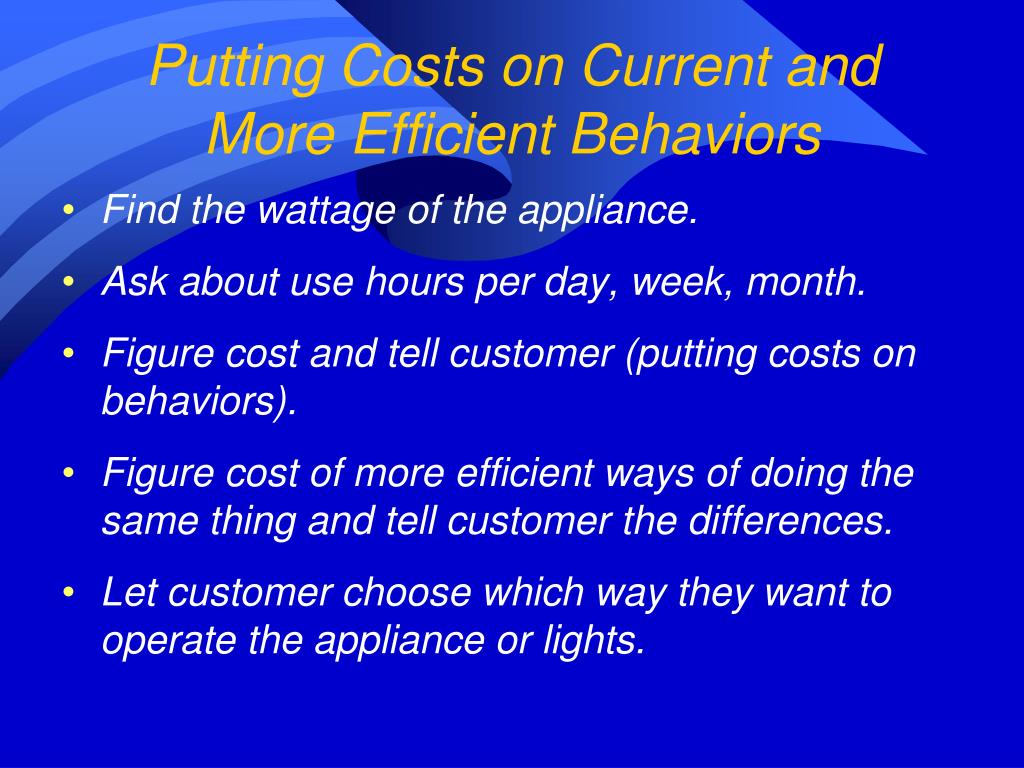 Putting Costs on Current and More Efficient Behaviors

• Find the wattage of the appliance.
• Ask about use hours per day, week, month.
• Figure cost and tell customer (putting costs on behaviors).
• Figure cost of more efficient ways of doing the same thing and tell customer the differences.
• Let customer choose which way they want to operate the appliance or lights.